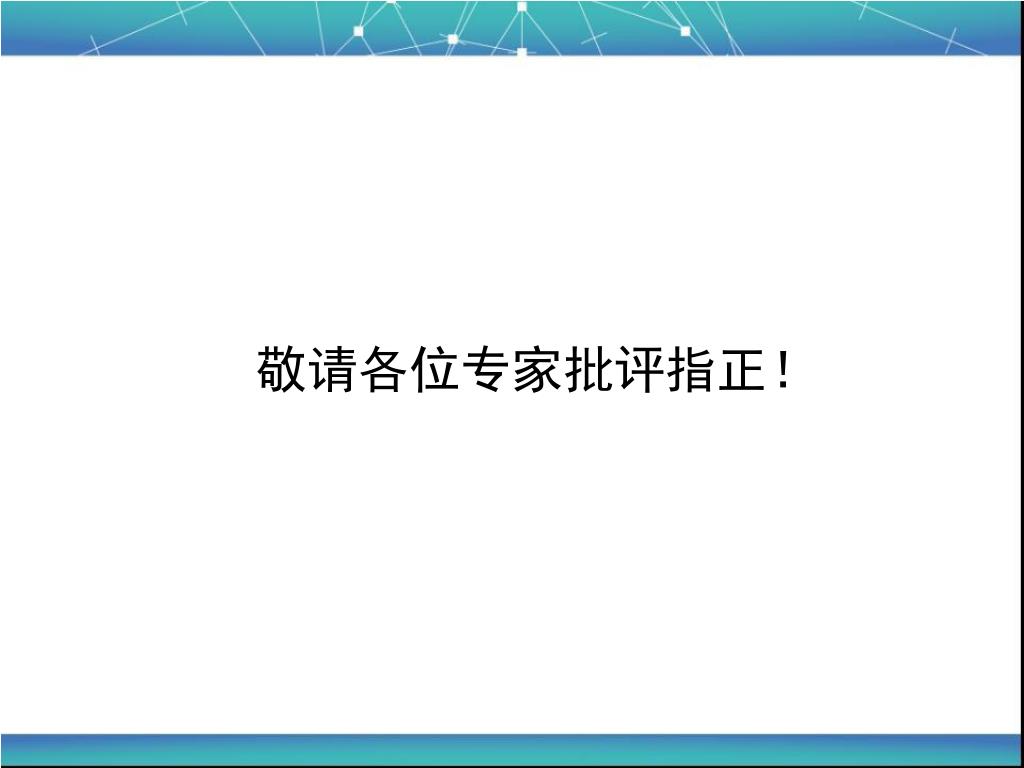 敬请各位专家批评指正！